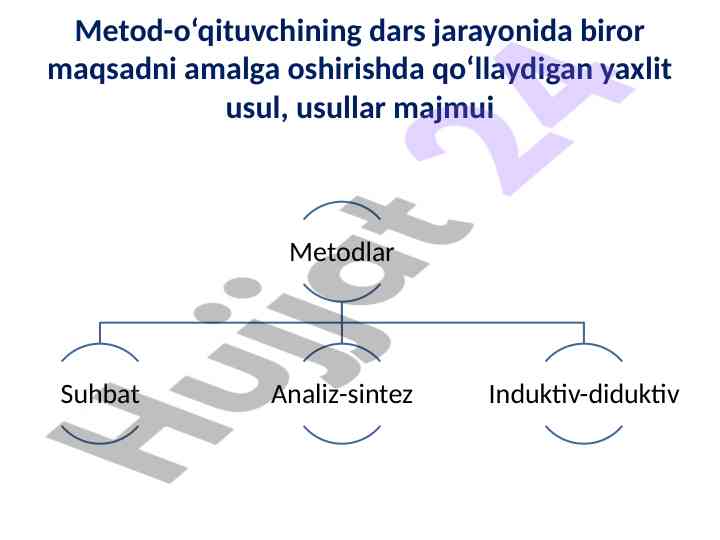 Metod-o‘qituvchining dars jarayonida biror maqsadni amalga oshirishda qo‘llaydigan yaxlit usul, usullar majmui

Metodlar

Suhbat

Analiz-sintez

Induktiv-diduktiv

Hujjat 24